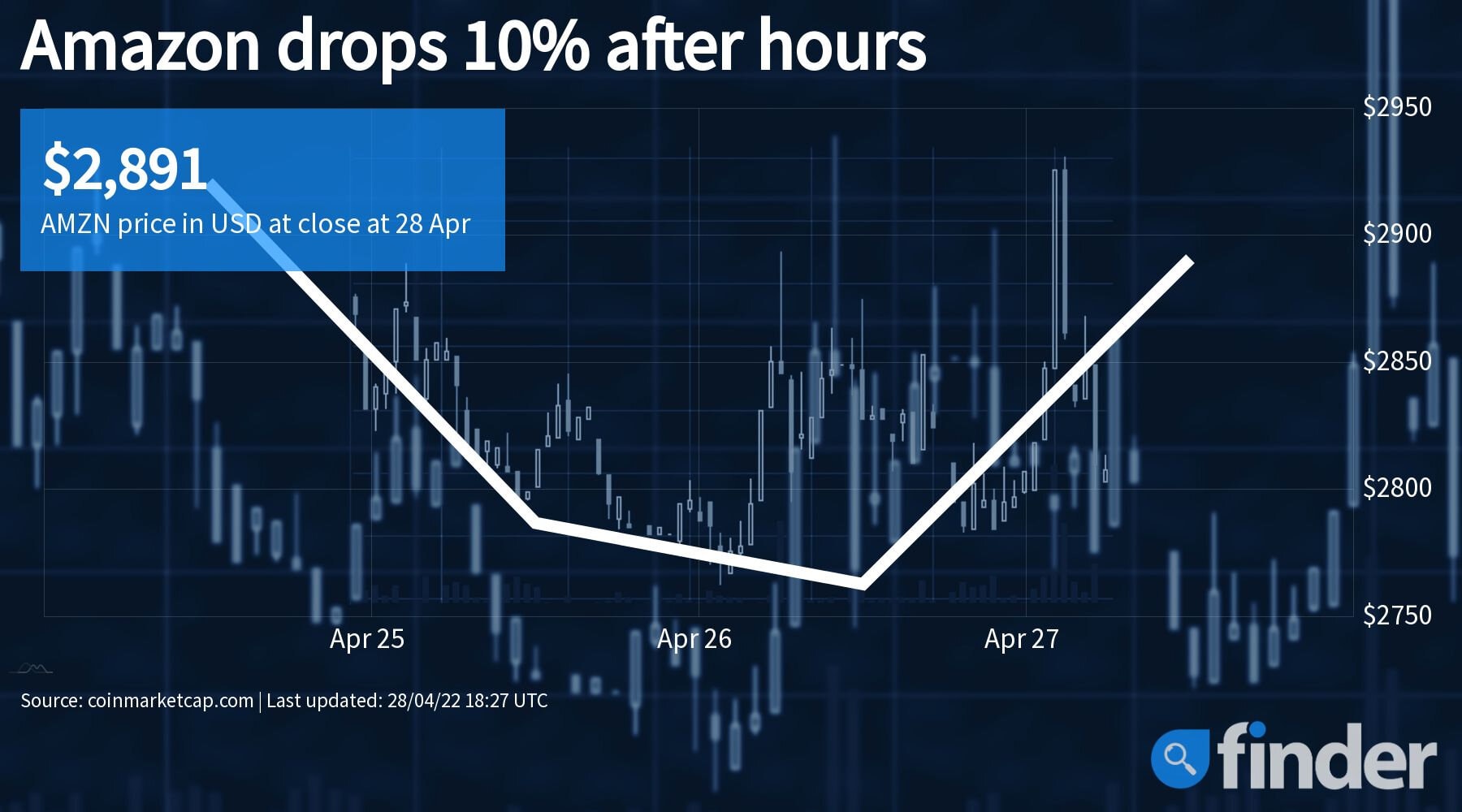 Amazon drops 10% after hours

$2,891
AMZN price in USD at close at 28 Apr

$2950
$2900
$2850
$2800
$2750

Apr 25
Apr 26
Apr 27

Source: coinmarketcap.com | Last updated: 28/04/22 18:27 UTC

finder